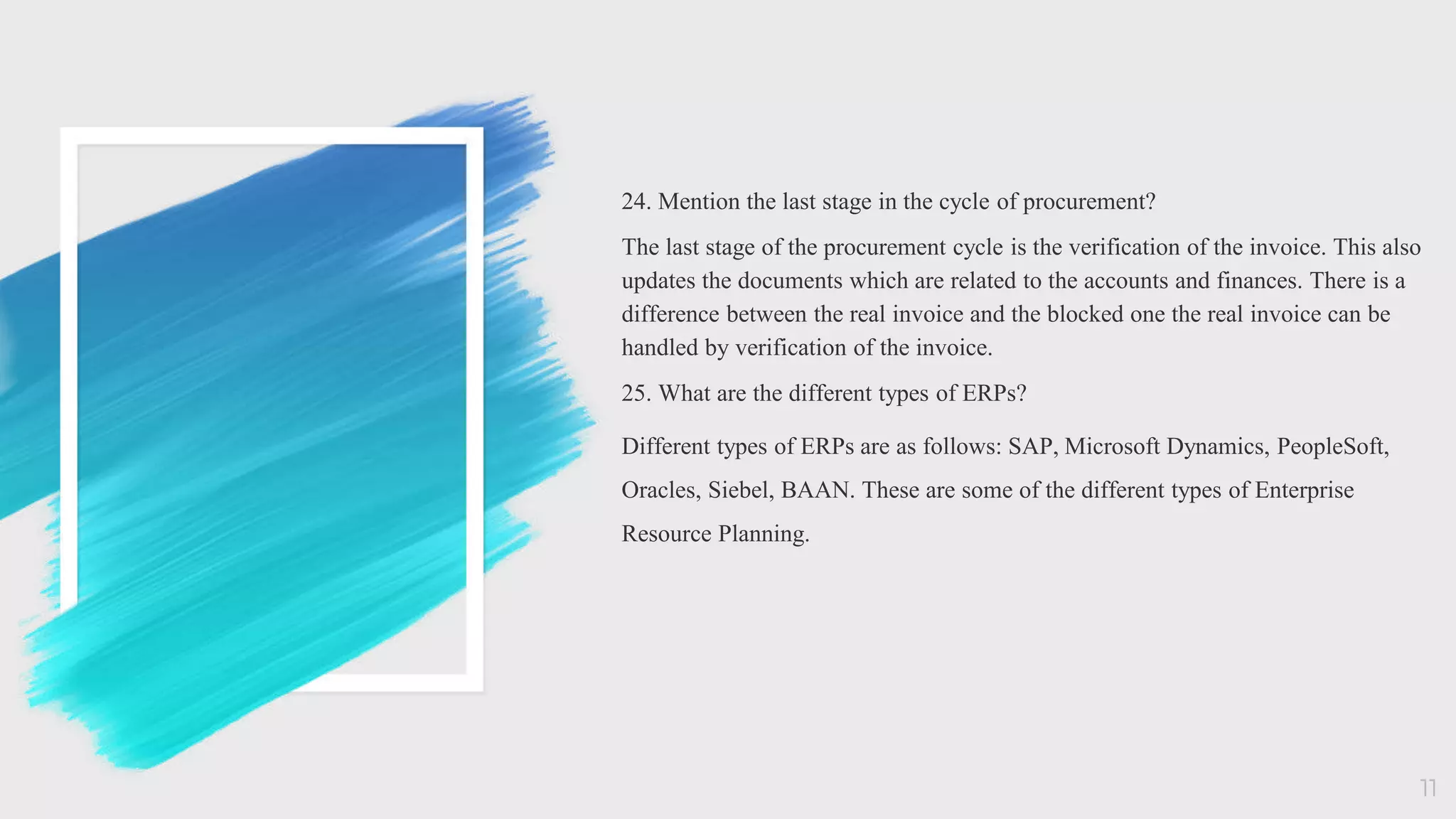 24. Mention the last stage in the cycle of procurement?

The last stage of the procurement cycle is the verification of the invoice. This also updates the documents which are related to the accounts and finances. There is a difference between the real invoice and the blocked one the real invoice can be handled by verification of the invoice.

25. What are the different types of ERPs?

Different types of ERPs are as follows: SAP, Microsoft Dynamics, PeopleSoft, Oracles, Siebel, BAAN. These are some of the different types of Enterprise Resource Planning.

11